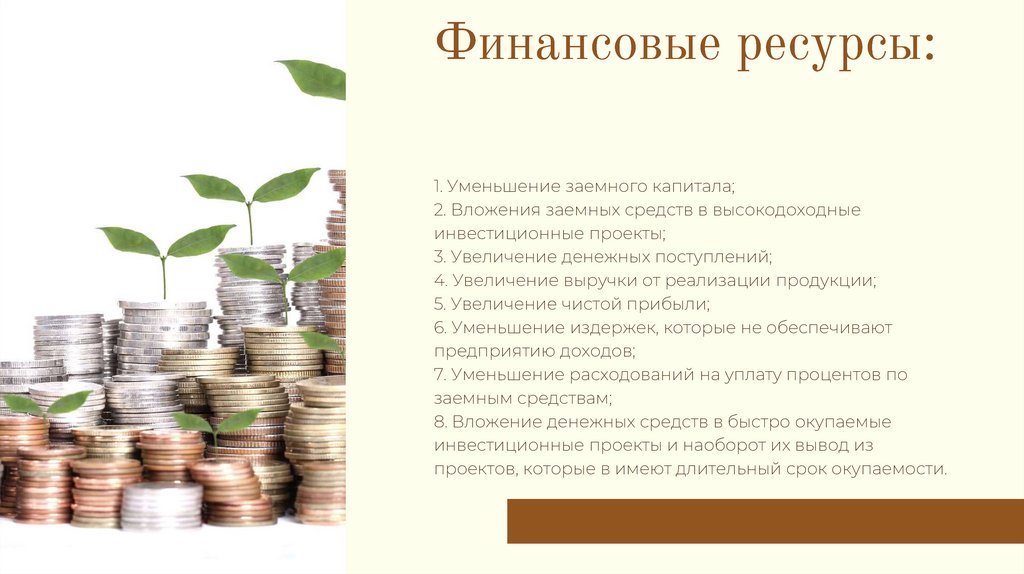 Финансовые ресурсы:

1. Уменьшение заемного капитала;
2. Вложения заемных средств в высокодоходные инвестиционные проекты;
3. Увеличение денежных поступлений;
4. Увеличение выручки от реализации продукции;
5. Увеличение чистой прибыли;
6. Уменьшение издержек, которые не обеспечивают предприятию доходов;
7. Уменьшение расходований на уплату процентов по заемным средствам;
8. Вложение денежных средств в быстро окупаемые инвестиционные проекты и наоборот их вывод из проектов, которые в имеют длительный срок окупаемости.